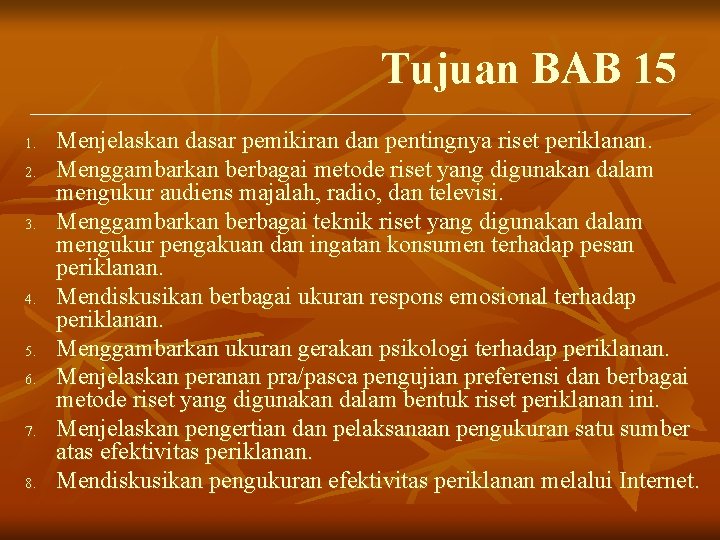 Tujuan BAB 15

1. Menjelaskan dasar pemikiran dan pentingnya riset periklanan.
2. Menggambarkan berbagai metode riset yang digunakan dalam mengukur audiens majalah, radio, dan televisi.
3. Menggambarkan berbagai teknik riset yang digunakan dalam mengukur pengakuan dan ingatan konsumen terhadap pesan periklanan.
4. Mendiskusikan berbagai ukuran respons emosional terhadap periklanan.
5. Menggambarkan ukuran gerakan psikologi terhadap periklanan.
6. Menjelaskan peranan pra/pasca pengujian preferensi dan berbagai metode riset yang digunakan dalam bentuk riset periklanan ini.
7. Menjelaskan pengertian dan pelaksanaan pengukuran satu sumber atas efektivitas periklanan.
8. Mendiskusikan pengukuran efektivitas periklanan melalui Internet.